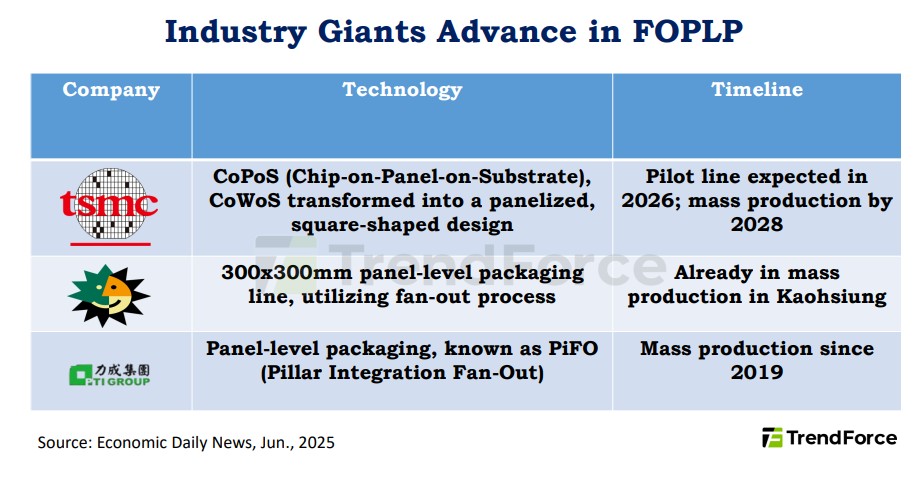 Industry Giants Advance in FOPLP

| Company | Technology | Timeline |
|---|---|---|
| tsmc | CoPoS (Chip-on-Panel-on-Substrate), CoWoS transformed into a panelized, square-shaped design | Pilot line expected in 2026; mass production by 2028 |
| | 300x300mm panel-level packaging line, utilizing fan-out process | Already in mass production in Kaohsiung |
| 力成集團 PTI GROUP | Panel-level packaging, known as PiFO (Pillar Integration Fan-Out) | Mass production since 2019 |

TrendForce

Source: Economic Daily News, Jun., 2025

TrendForce